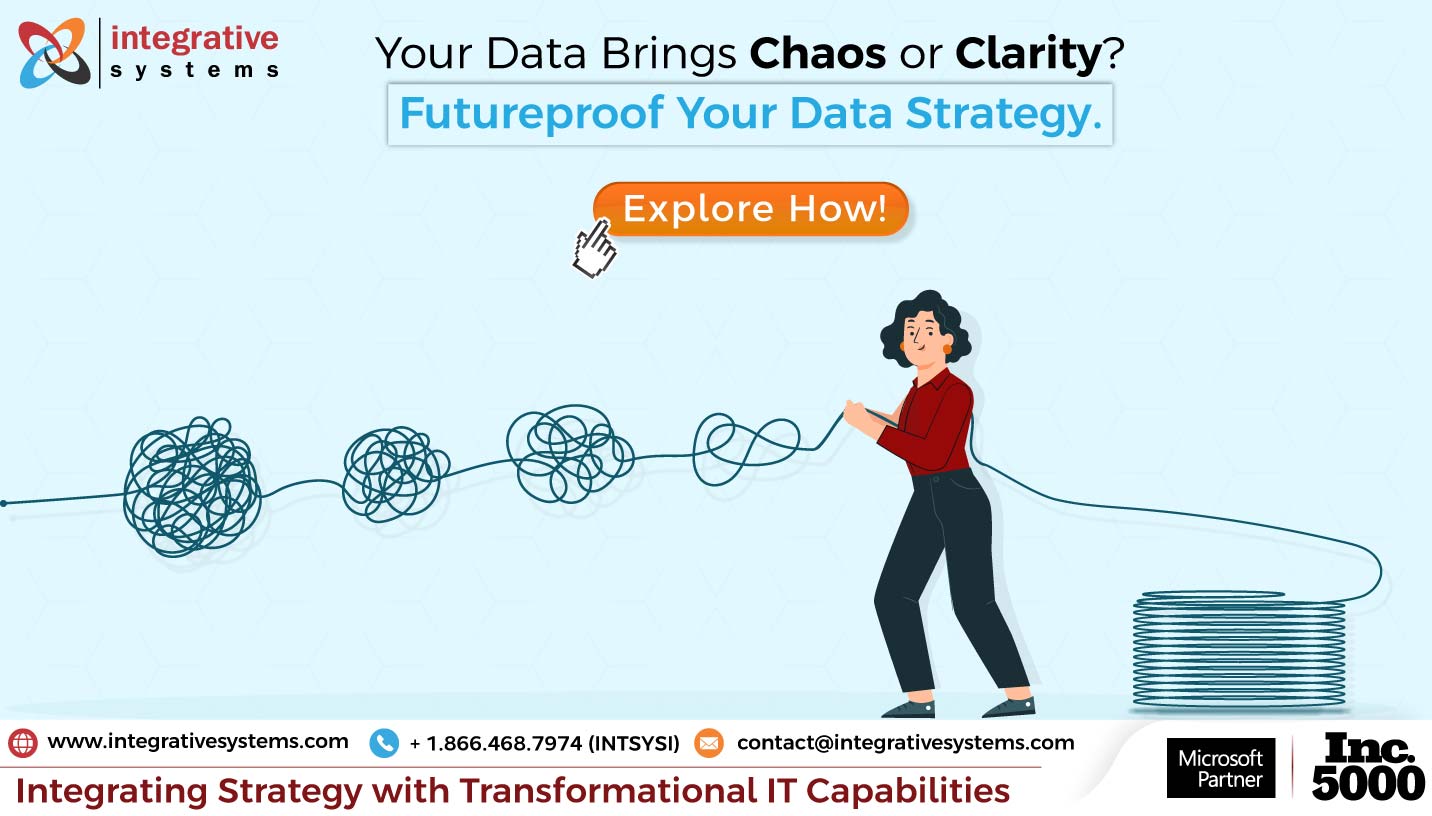 integrative systems

Your Data Brings Chaos or Clarity?
Futureproof Your Data Strategy.

Explore How!

www.integrativesystems.com + 1.866.468.7974 (INTSYSI) contact@integrativesystems.com

Integrating Strategy with Transformational IT Capabilities

Microsoft Partner

Inc. 5000